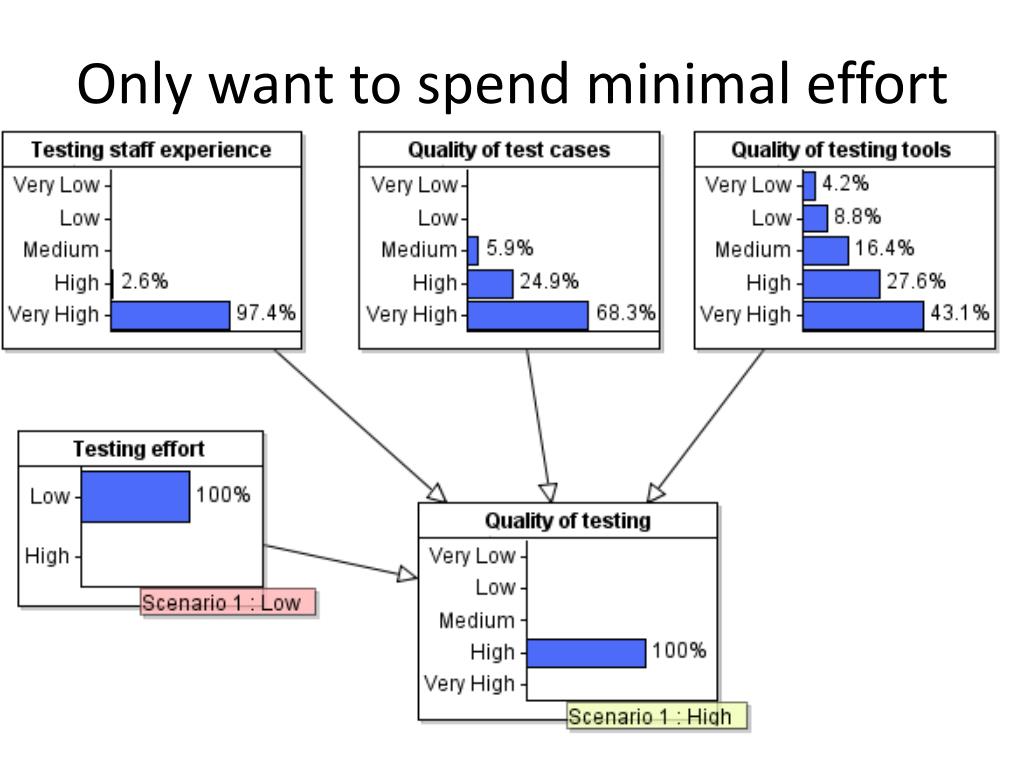 Only want to spend minimal effort

Testing staff experience
Very Low
Low
Medium
High 2.6%
Very High 97.4%

Quality of test cases
Very Low
Low
Medium 5.9%
High 24.9%
Very High 68.3%

Quality of testing tools
Very Low 4.2%
Low 8.8%
Medium 16.4%
High 27.6%
Very High 43.1%

Testing effort
Low 100%
High
Scenario 1 : Low

Quality of testing
Very Low
Low
Medium
High 100%
Very High
Scenario 1 : High